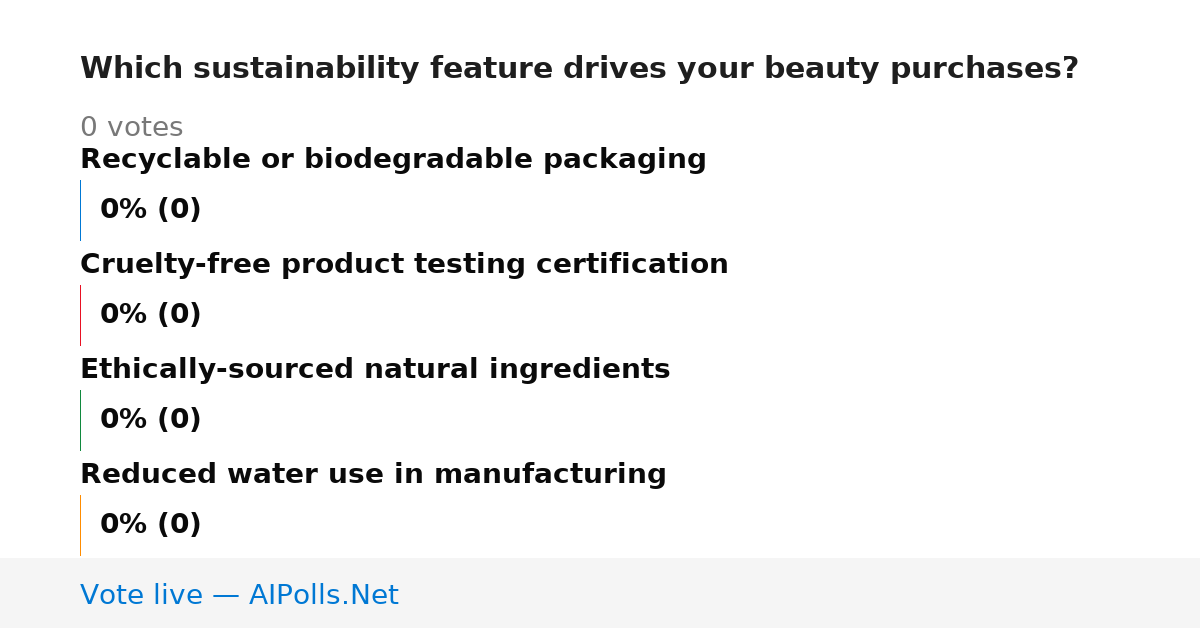 Which sustainability feature drives your beauty purchases?

0 votes

Recyclable or biodegradable packaging

0% (0)

Cruelty-free product testing certification

0% (0)

Ethically-sourced natural ingredients

0% (0)

Reduced water use in manufacturing

0% (0)

Vote live — AIPolls.Net